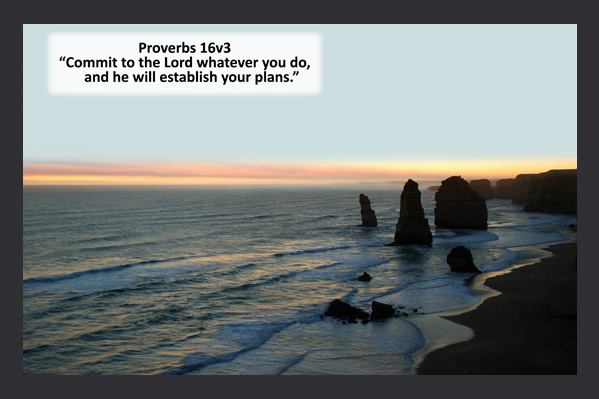 Proverbs 16v3
“Commit to the Lord whatever you do, and he will establish your plans.”